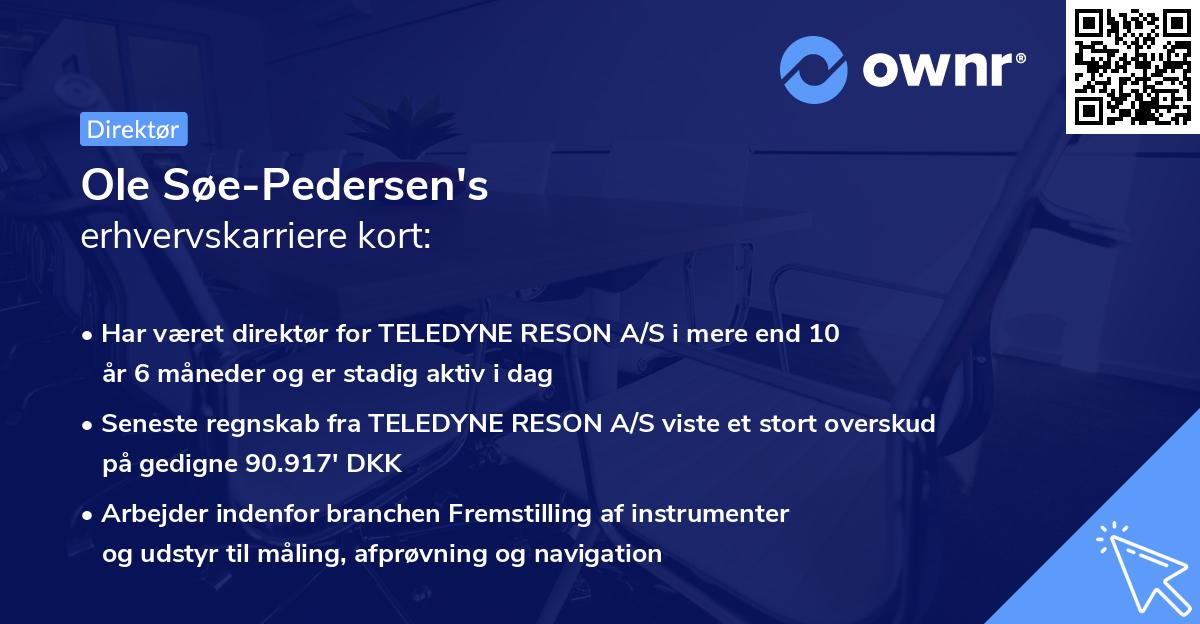 ownr®

Direktør

Ole Søe-Pedersen's
erhvervskarriere kort:

• Har været direktør for TELEDYNE RESON A/S i mere end 10 år 6 måneder og er stadig aktiv i dag

• Seneste regnskab fra TELEDYNE RESON A/S viste et stort overskud på gedigne 90.917' DKK

• Arbejder indenfor branchen Fremstilling af instrumenter og udstyr til måling, afprøvning og navigation